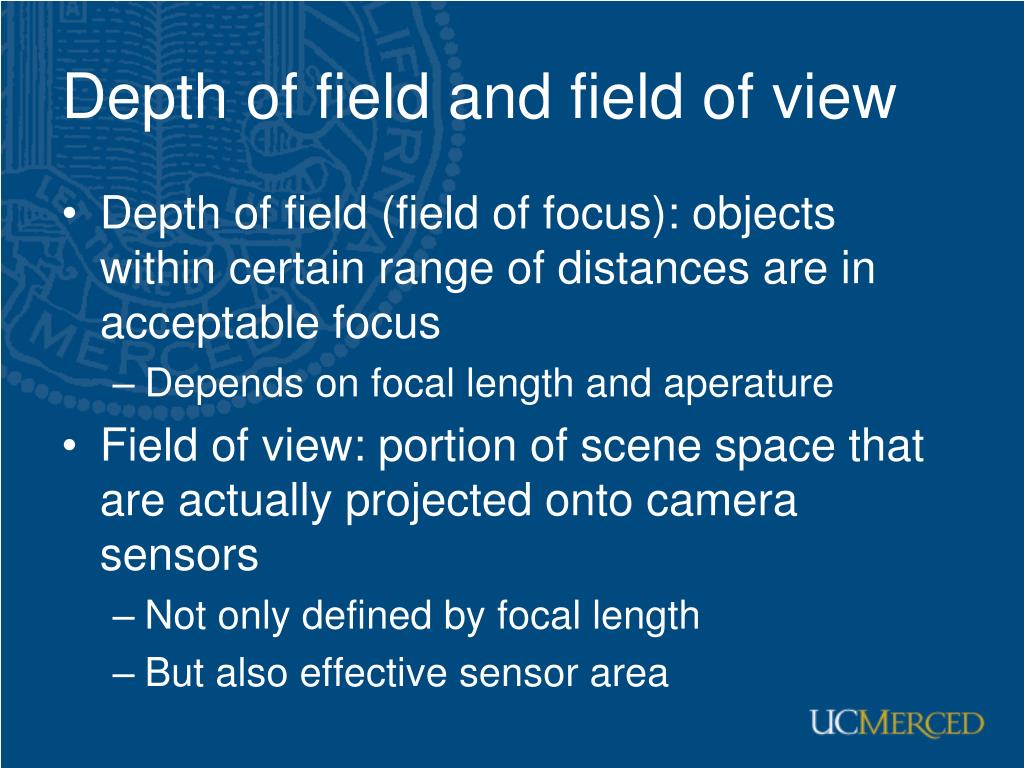 Depth of field and field of view

• Depth of field (field of focus): objects within certain range of distances are in acceptable focus
– Depends on focal length and aperature
• Field of view: portion of scene space that are actually projected onto camera sensors
– Not only defined by focal length
– But also effective sensor area

UCMERCED